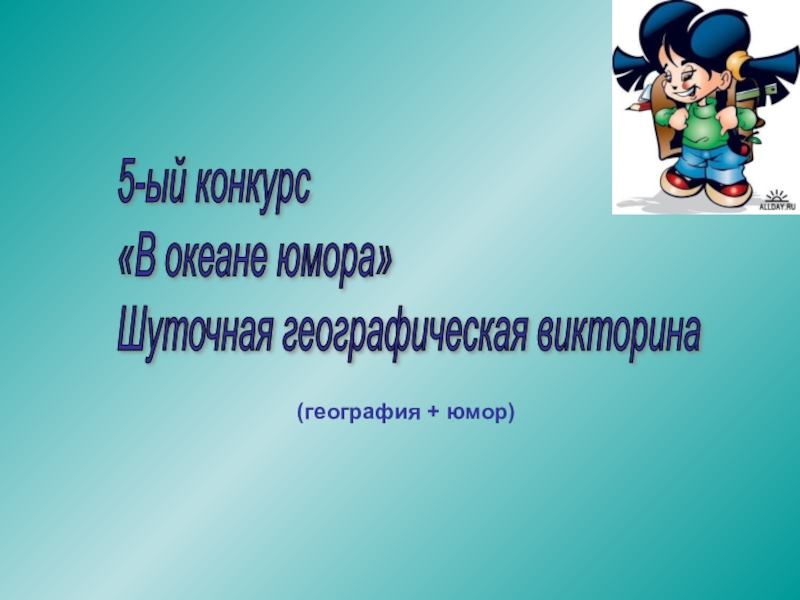 ALLDAY.RU

5-ый конкурс
«В океане юмора»
Шуточная географическая викторина

(география + юмор)